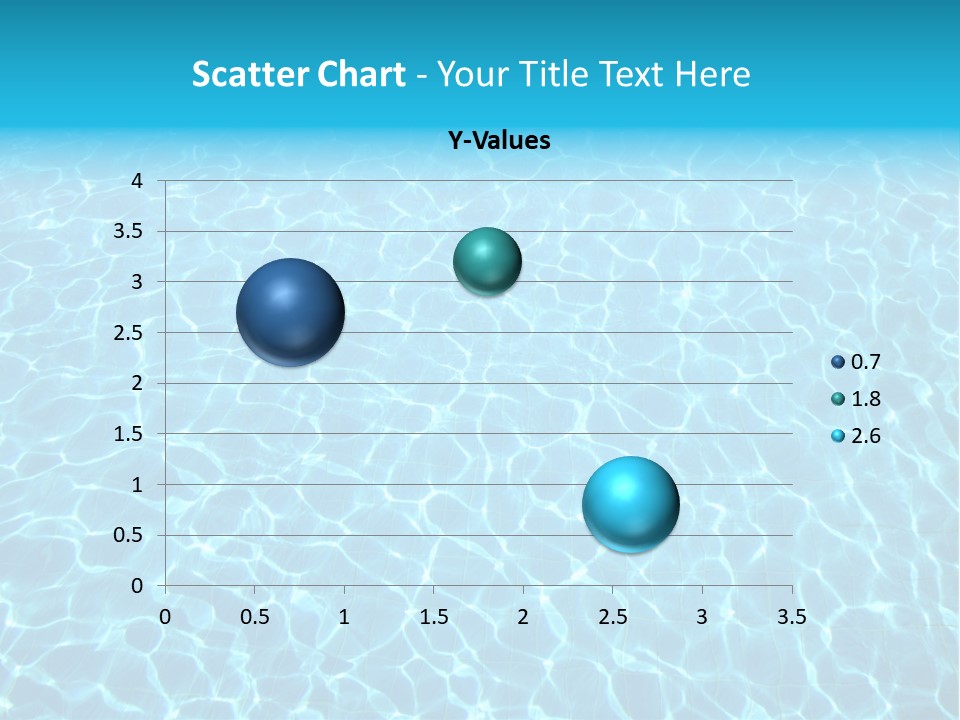 Scatter Chart - Your Title Text Here

Y-Values

4
3.5
3
2.5
2
1.5
1
0.5
0

0 0.5 1 1.5 2 2.5 3 3.5

0.7
1.8
2.6